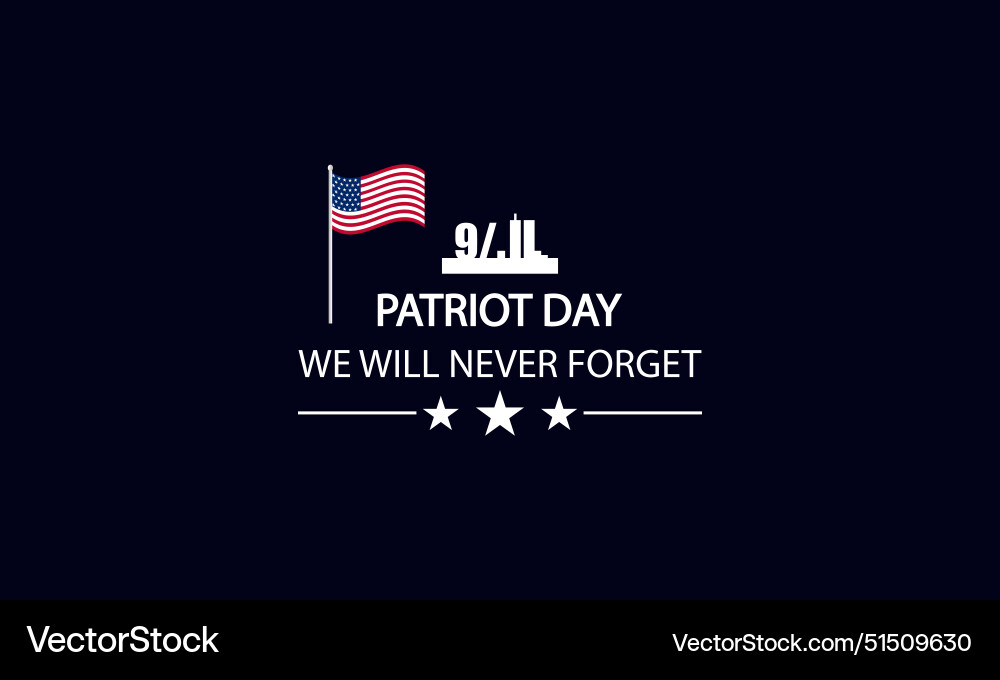 9/11

PATRIOT DAY

WE WILL NEVER FORGET

VectorStock

VectorStock.com/51509630